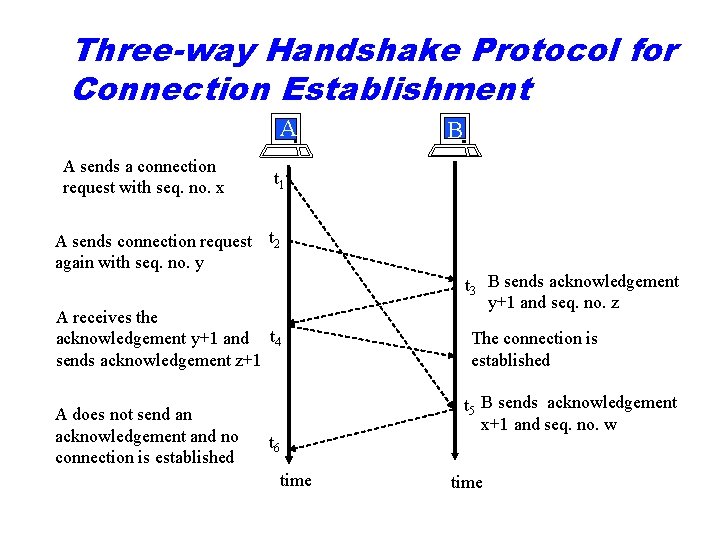 Three-way Handshake Protocol for Connection Establishment

A

B

A sends a connection request with seq. no. x

$t_1$

A sends connection request again with seq. no. y

$t_2$

$t_3$ B sends acknowledgement y+1 and seq. no. z

A receives the acknowledgement y+1 and sends acknowledgement z+1

$t_4$

The connection is established

$t_5$ B sends acknowledgement x+1 and seq. no. w

A does not send an acknowledgement and no connection is established

$t_6$

time

time